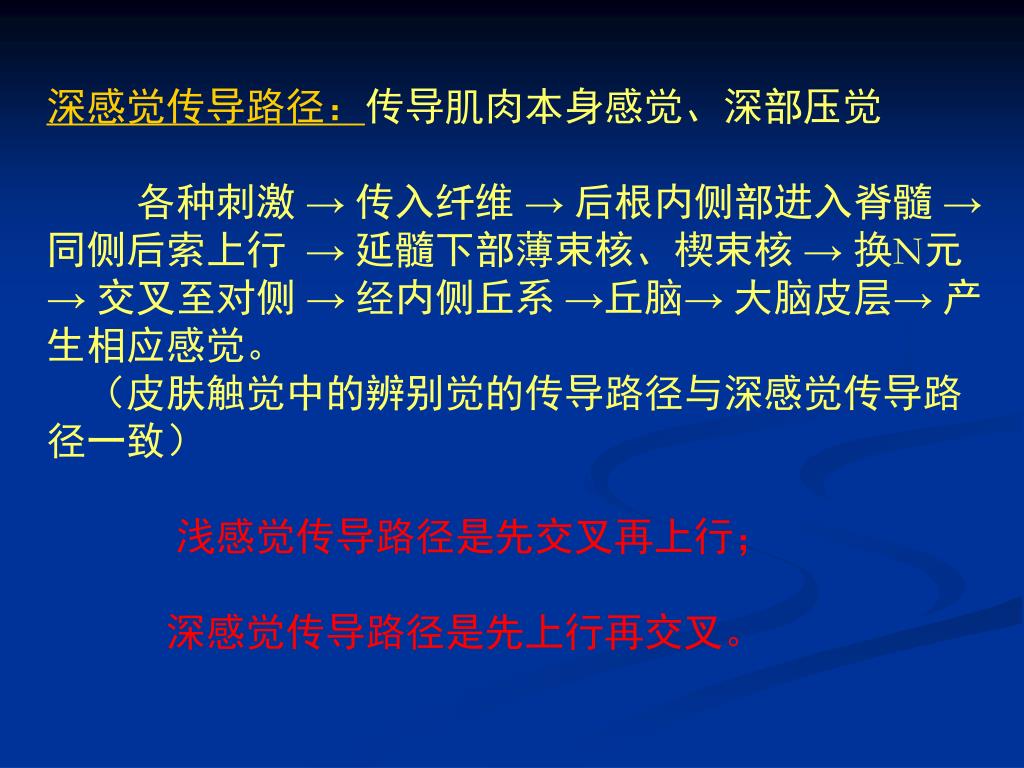 深感觉传导路径：传导肌肉本身感觉、深部压觉

各种刺激 → 传入纤维 → 后根内侧部进入脊髓 → 同侧后索上行 → 延髓下部薄束核、楔束核 → 换N元 → 交叉至对侧 → 经内侧丘系 →丘脑→ 大脑皮层→ 产生相应感觉。

（皮肤触觉中的辨别觉的传导路径与深感觉传导路径一致）

浅感觉传导路径是先交叉再上行；

深感觉传导路径是先上行再交叉。